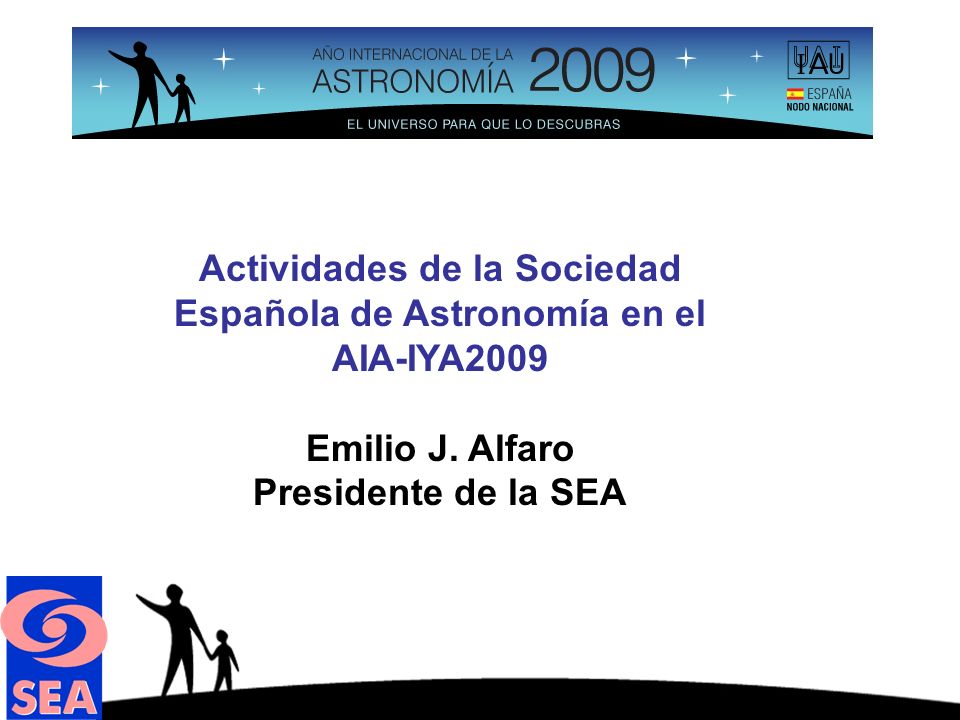 AÑO INTERNACIONAL DE LA ASTRONOMÍA 2009

EL UNIVERSO PARA QUE LO DESCUBRAS

IAU

ESPAÑA NODO NACIONAL

Actividades de la Sociedad Española de Astronomía en el AIA-IYA2009

Emilio J. Alfaro
Presidente de la SEA

SEA